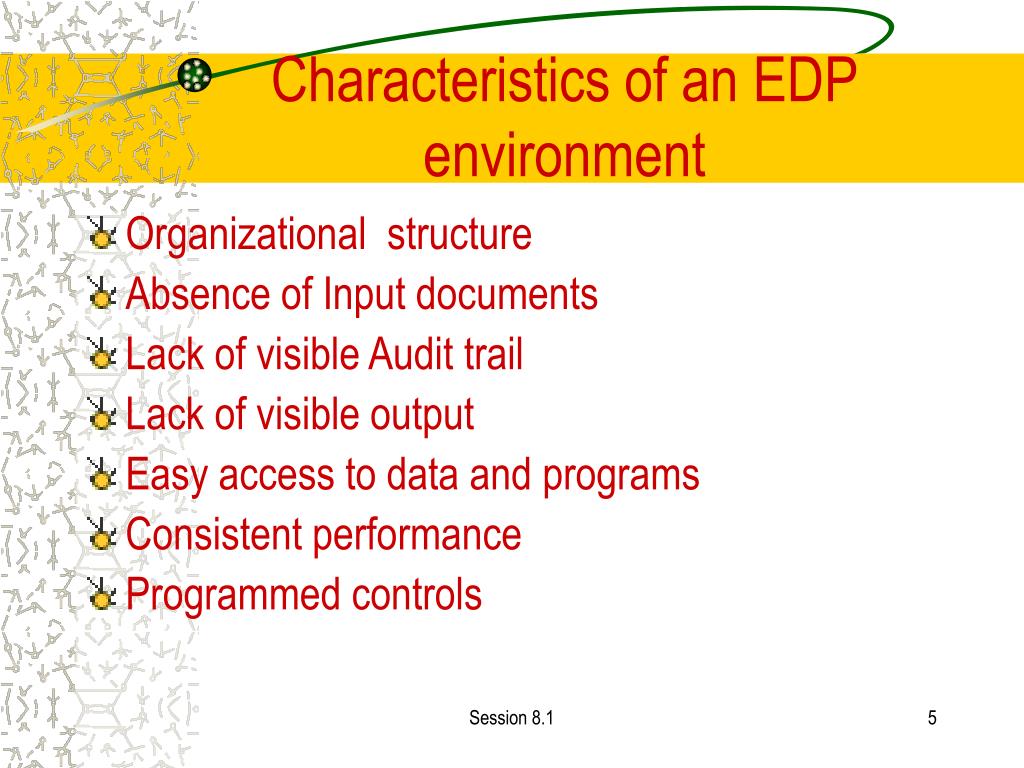 Characteristics of an EDP environment

Organizational structure
Absence of Input documents
Lack of visible Audit trail
Lack of visible output
Easy access to data and programs
Consistent performance
Programmed controls

Session 8.1

5